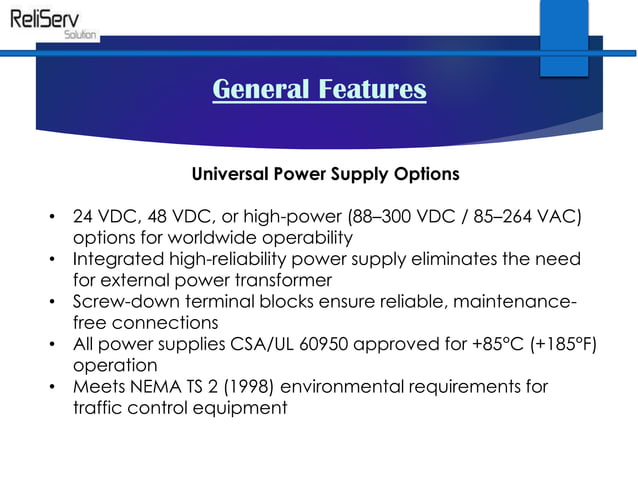 ReliServ
Solution

General Features

Universal Power Supply Options

• 24 VDC, 48 VDC, or high-power (88–300 VDC / 85–264 VAC) options for worldwide operability
• Integrated high-reliability power supply eliminates the need for external power transformer
• Screw-down terminal blocks ensure reliable, maintenance-free connections
• All power supplies CSA/UL 60950 approved for +85°C (+185°F) operation
• Meets NEMA TS 2 (1998) environmental requirements for traffic control equipment